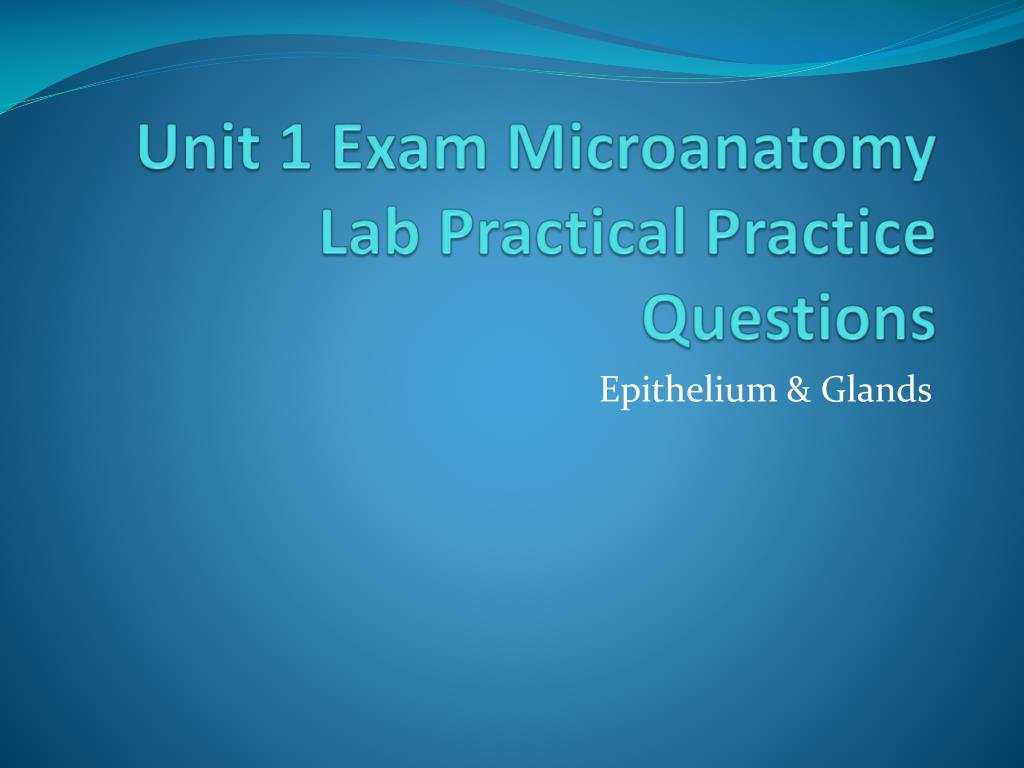 Unit 1 Exam Microanatomy Lab Practical Practice Questions

Epithelium & Glands